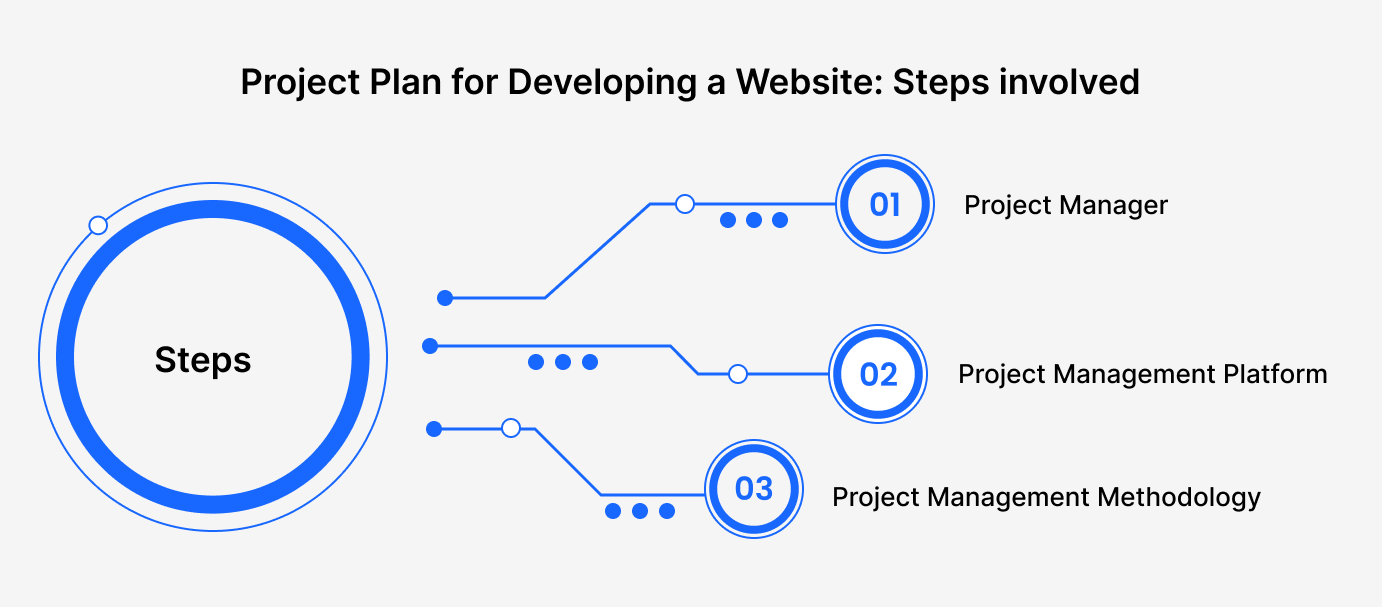 Project Plan for Developing a Website: Steps involved

Steps

01 Project Manager

02 Project Management Platform

03 Project Management Methodology